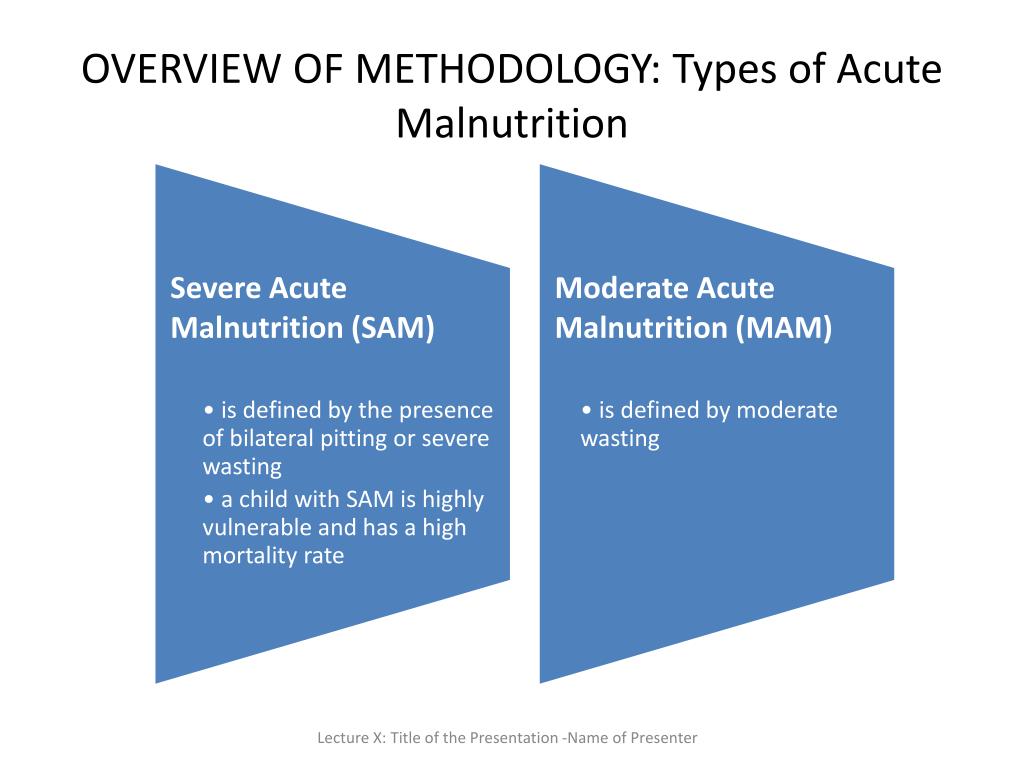 OVERVIEW OF METHODOLOGY: Types of Acute Malnutrition

Severe Acute Malnutrition (SAM)

• is defined by the presence of bilateral pitting or severe wasting
• a child with SAM is highly vulnerable and has a high mortality rate

Moderate Acute Malnutrition (MAM)

• is defined by moderate wasting

Lecture X: Title of the Presentation -Name of Presenter